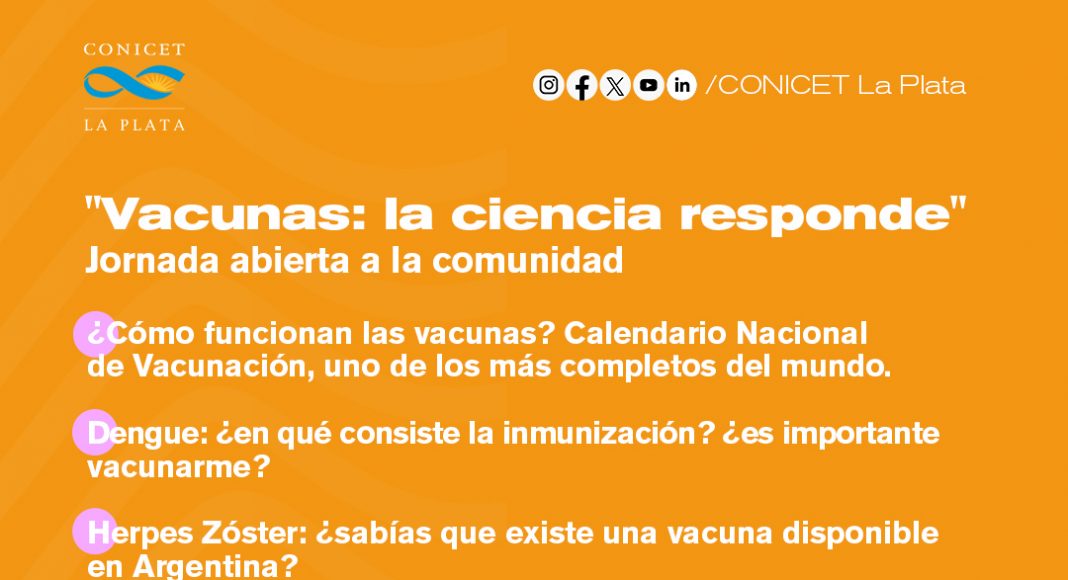 CONICET
LA PLATA

/CONICET La Plata

"Vacunas: la ciencia responde"
Jornada abierta a la comunidad

¿Cómo funcionan las vacunas? Calendario Nacional de Vacunación, uno de los más completos del mundo.

Dengue: ¿en qué consiste la inmunización? ¿es importante vacunarme?

Herpes Zóster: ¿sabías que existe una vacuna disponible en Argentina?